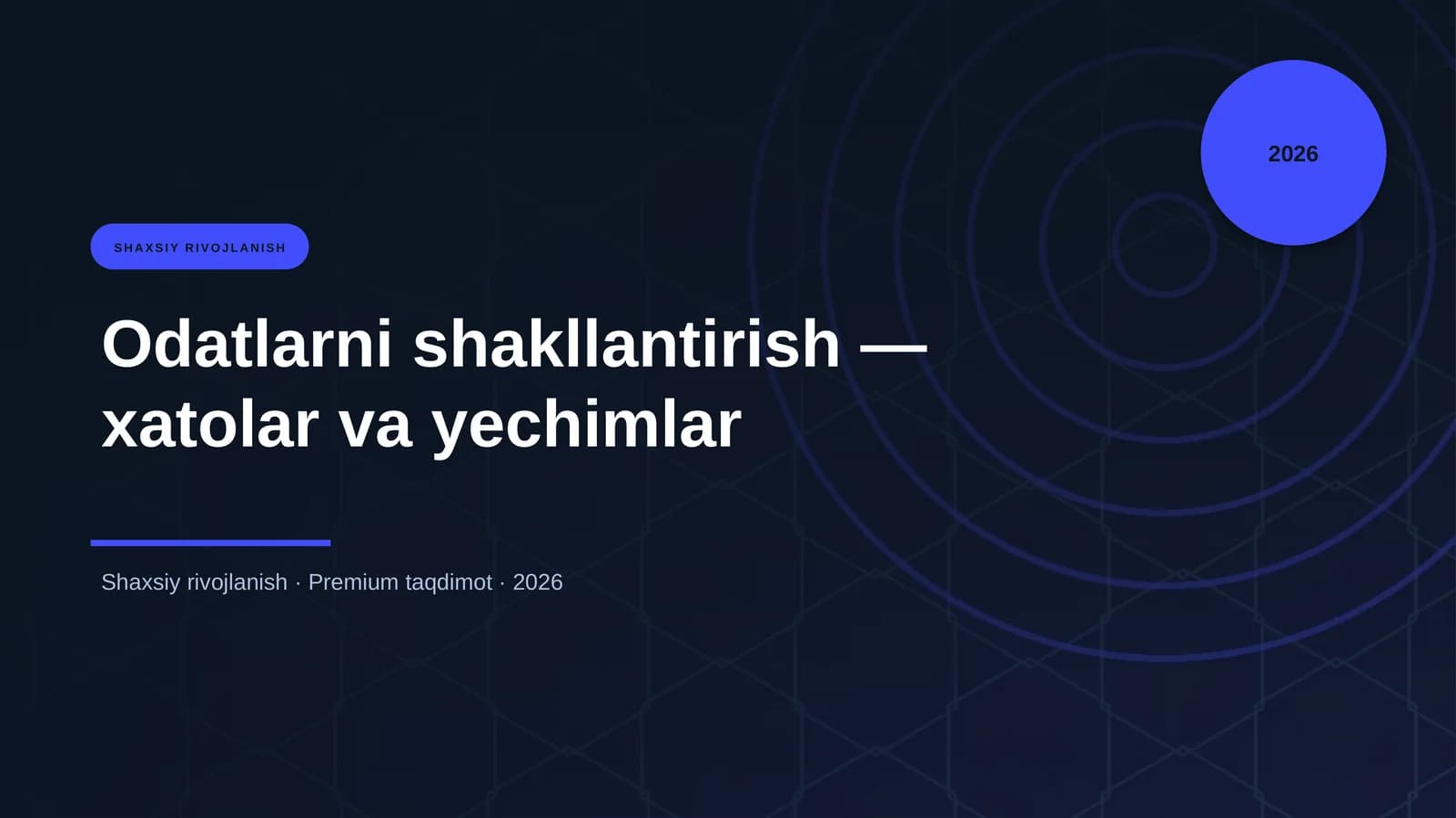 2026

SHAXSIY RIVOJLANISH

Odatlarni shakllantirish — xatolar va yechimlar

Shaxsiy rivojlanish · Premium taqdimot · 2026